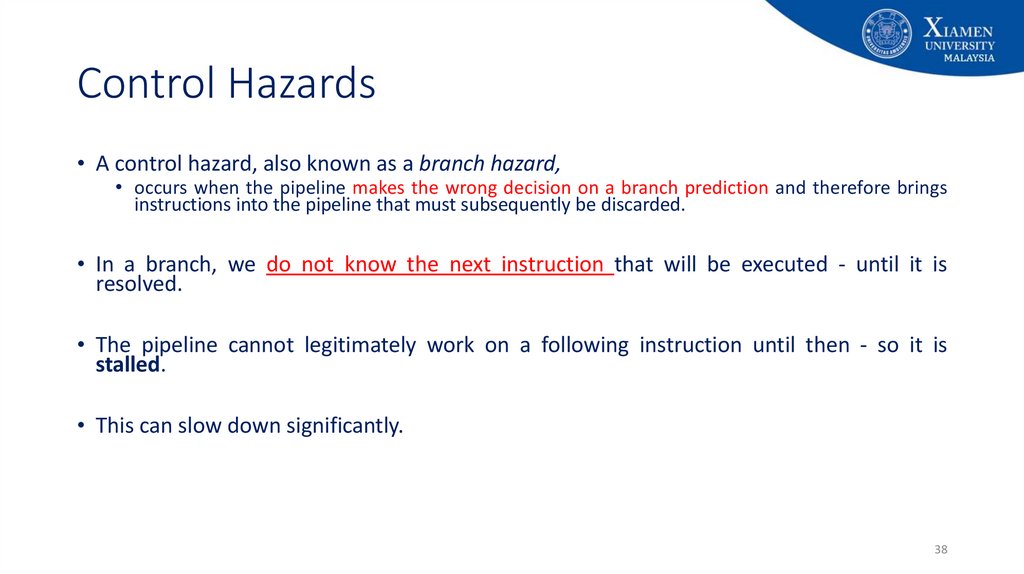 XIAMEN UNIVERSITY MALAYSIA

Control Hazards

• A control hazard, also known as a branch hazard,
  • occurs when the pipeline makes the wrong decision on a branch prediction and therefore brings instructions into the pipeline that must subsequently be discarded.

• In a branch, we do not know the next instruction that will be executed - until it is resolved.

• The pipeline cannot legitimately work on a following instruction until then - so it is stalled.

• This can slow down significantly.

38